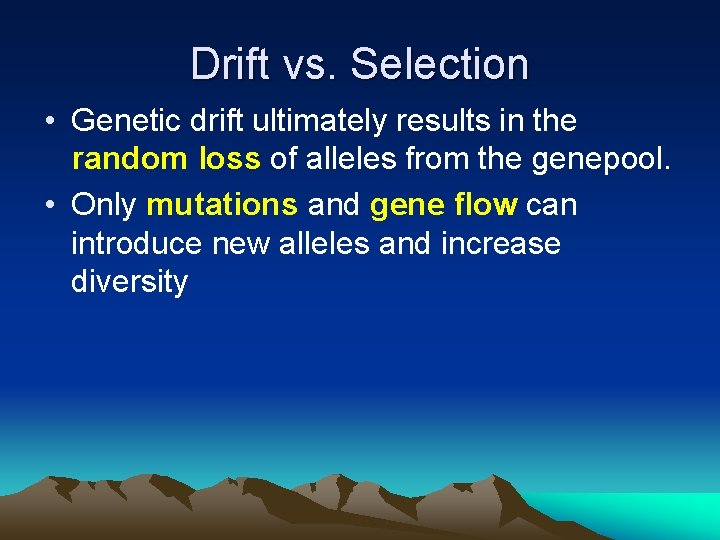 Drift vs. Selection

• Genetic drift ultimately results in the random loss of alleles from the genepool.

• Only mutations and gene flow can introduce new alleles and increase diversity